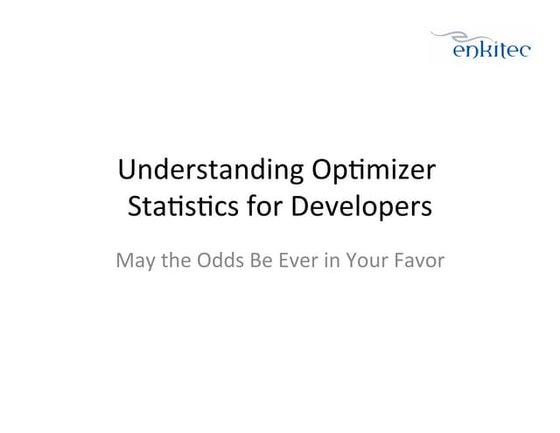 enkitec

Understanding Optimizer Statistics for Developers

May the Odds Be Ever in Your Favor